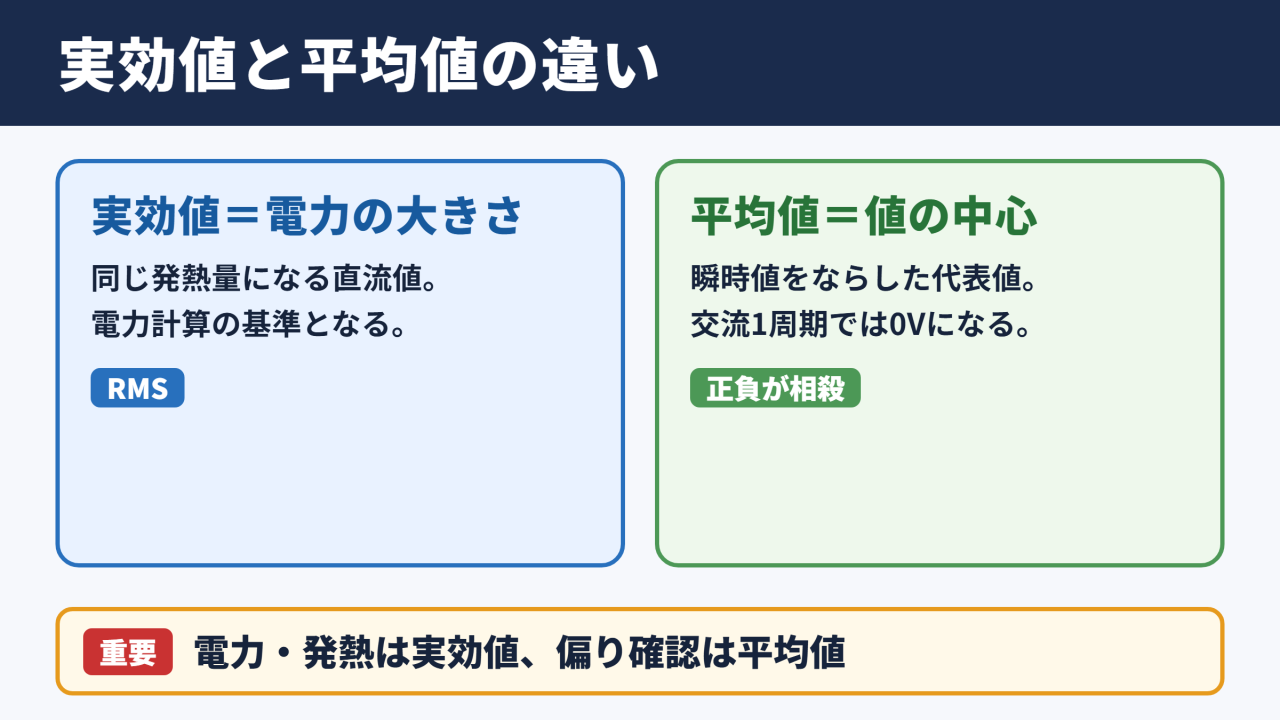 実効値と平均値の違い

実効値＝電力の大きさ

同じ発熱量になる直流値。
電力計算の基準となる。

RMS

平均値＝値の中心

瞬時値をならした代表値。
交流1周期では0Vになる。

正負が相殺

重要

電力・発熱は実効値、偏り確認は平均値